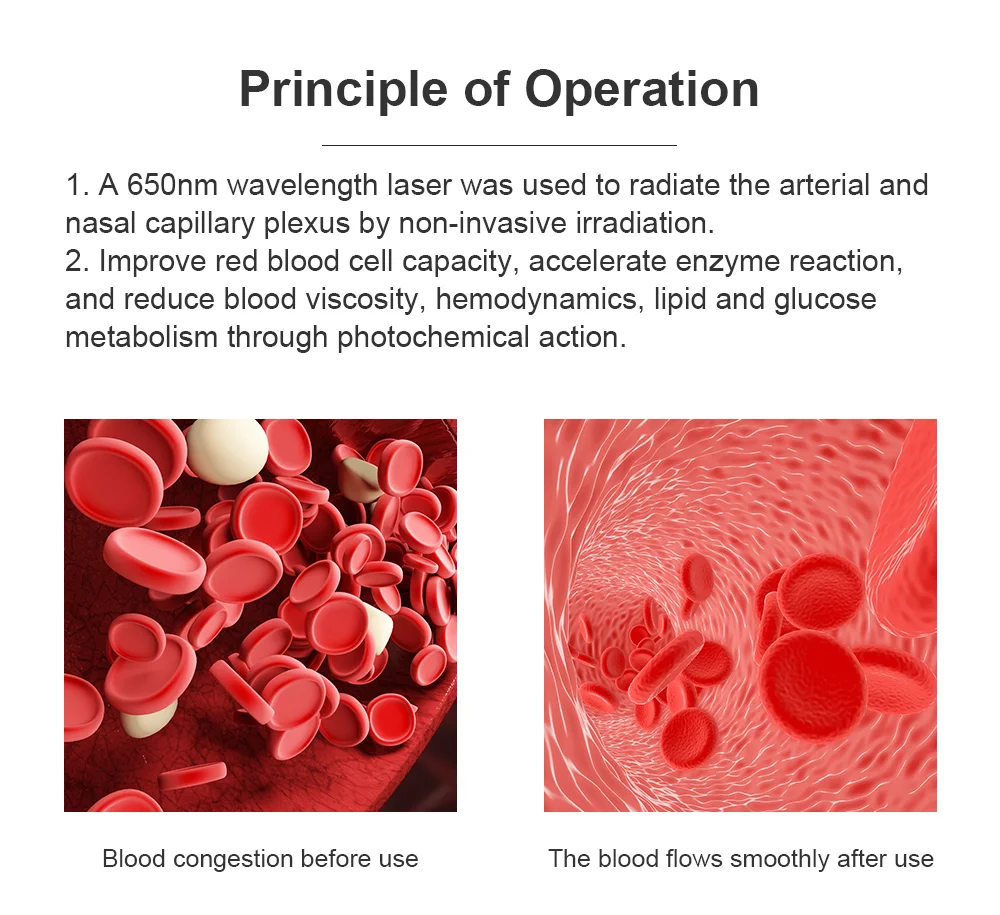 Principle of Operation

1. A 650nm wavelength laser was used to radiate the arterial and nasal capillary plexus by non-invasive irradiation.
2. Improve red blood cell capacity, accelerate enzyme reaction, and reduce blood viscosity, hemodynamics, lipid and glucose metabolism through photochemical action.

Blood congestion before use

The blood flows smoothly after use